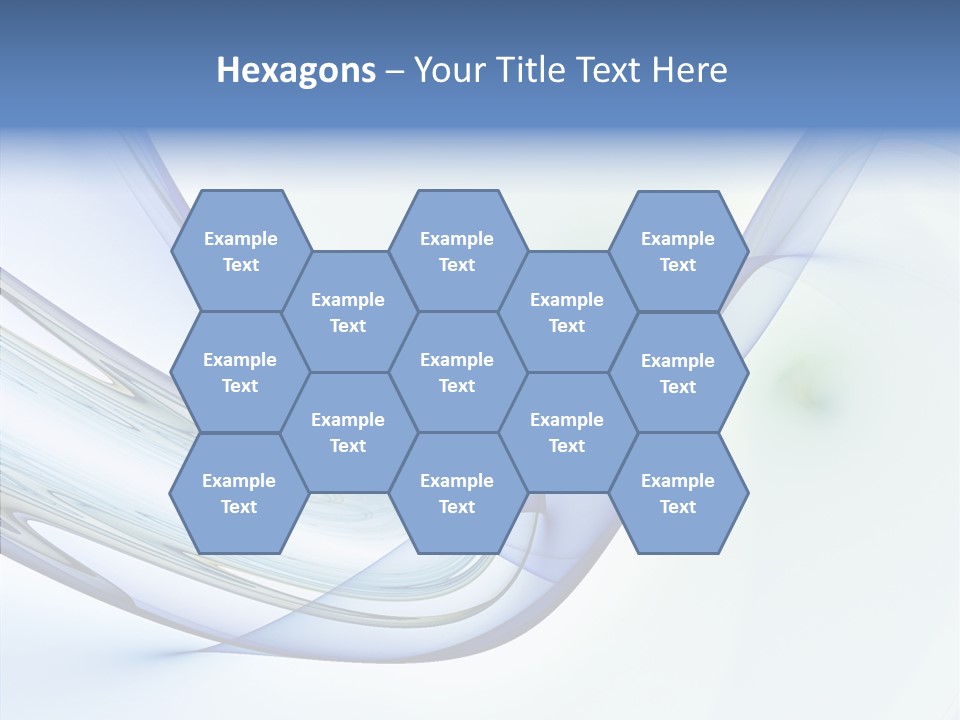 Hexagons – Your Title Text Here

Example Text

Example Text

Example Text

Example Text

Example Text

Example Text

Example Text

Example Text

Example Text

Example Text

Example Text

Example Text

Example Text